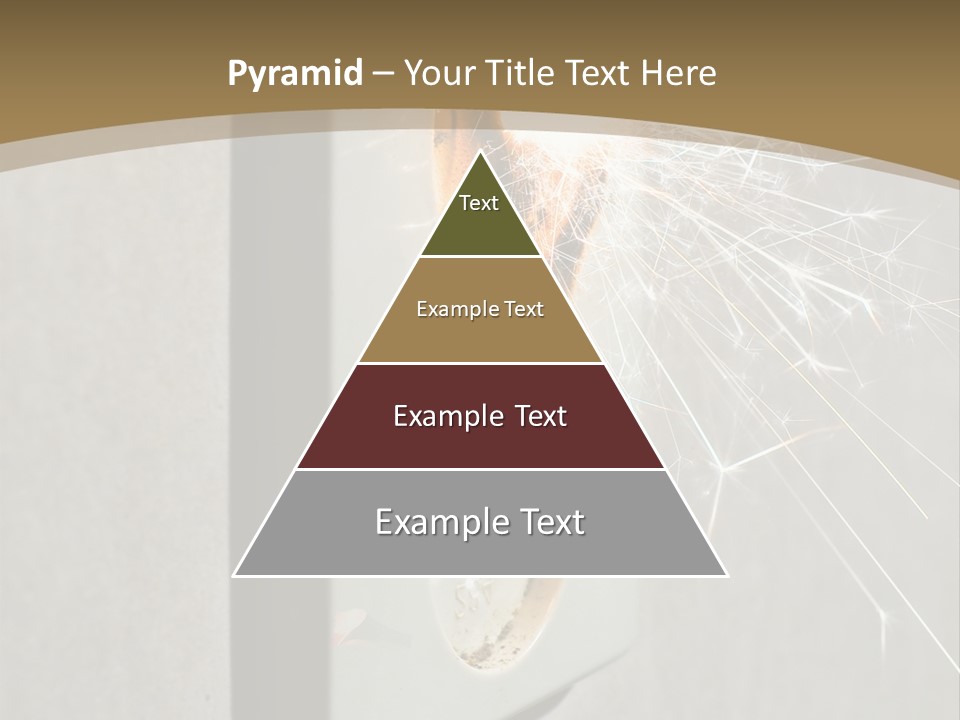 Pyramid – Your Title Text Here

Text

Example Text

Example Text

Example Text